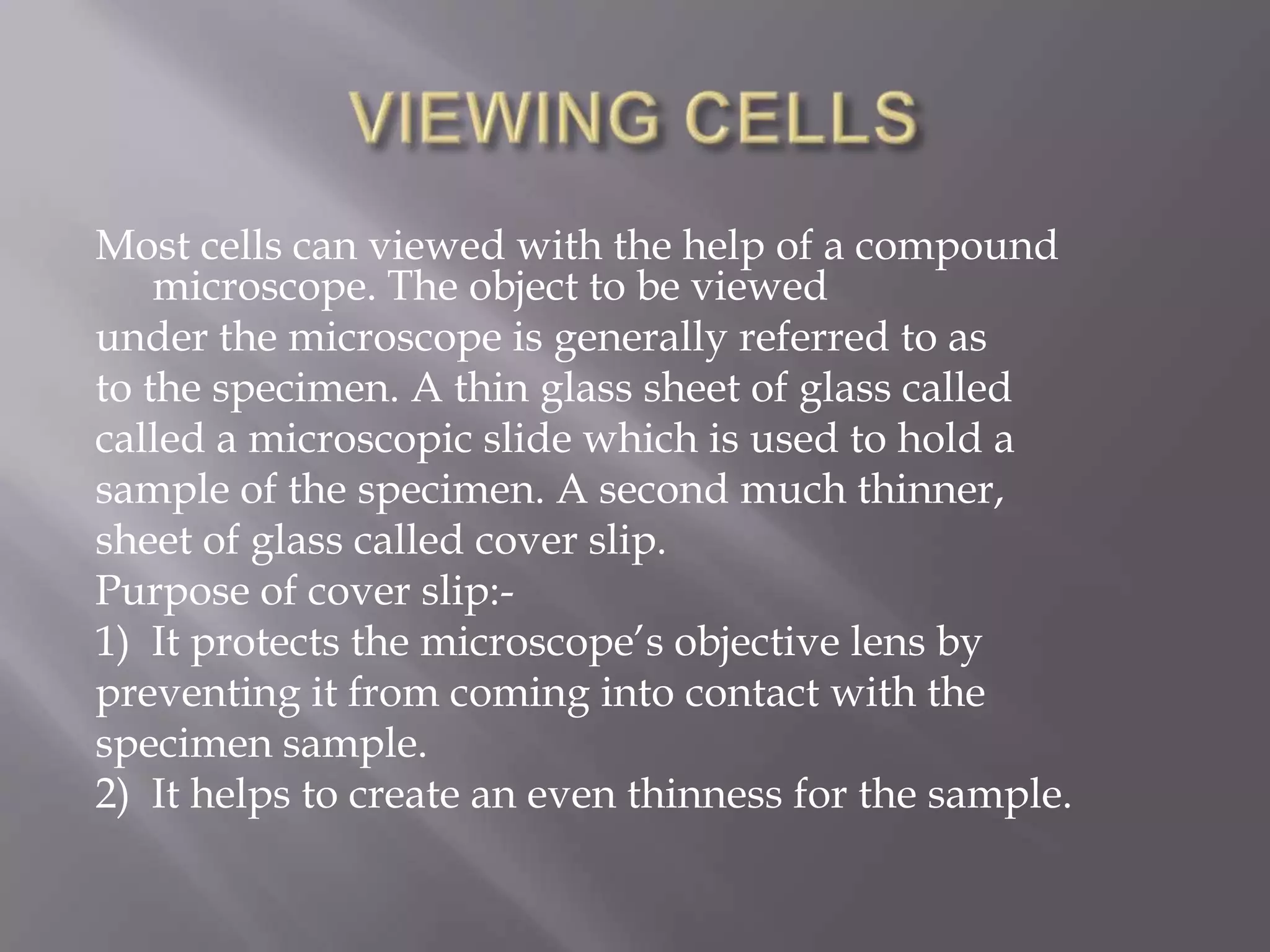 VIEWING CELLS

Most cells can viewed with the help of a compound microscope. The object to be viewed
under the microscope is generally referred to as
to the specimen. A thin glass sheet of glass called
called a microscopic slide which is used to hold a
sample of the specimen. A second much thinner,
sheet of glass called cover slip.
Purpose of cover slip:-
1) It protects the microscope's objective lens by
preventing it from coming into contact with the
specimen sample.
2) It helps to create an even thinness for the sample.